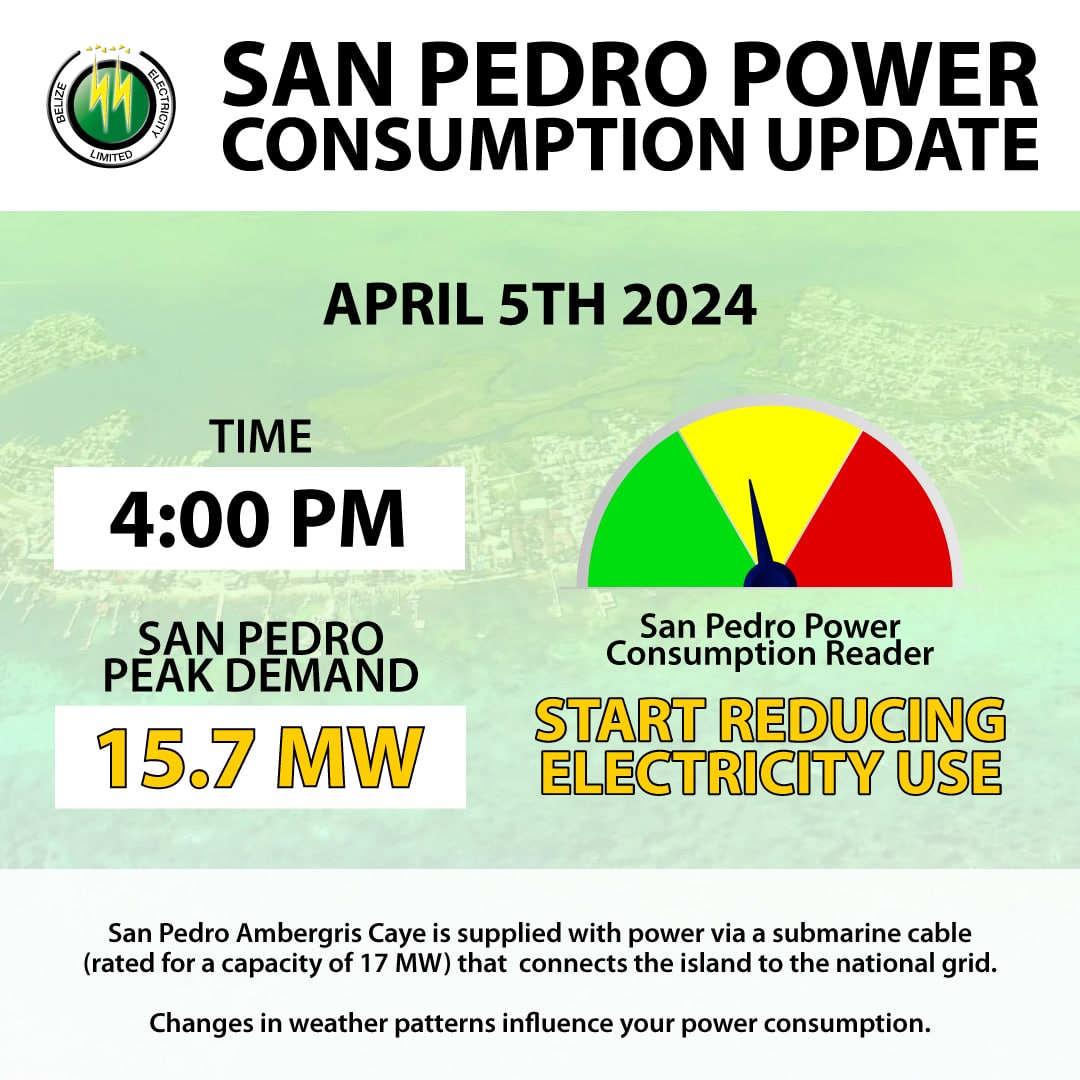 BELIZE ELECTRICITY LIMITED

SAN PEDRO POWER CONSUMPTION UPDATE

APRIL 5TH 2024

TIME

4:00 PM

SAN PEDRO PEAK DEMAND

15.7 MW

San Pedro Power Consumption Reader

START REDUCING ELECTRICITY USE

San Pedro Ambergris Caye is supplied with power via a submarine cable (rated for a capacity of 17 MW) that connects the island to the national grid.

Changes in weather patterns influence your power consumption.